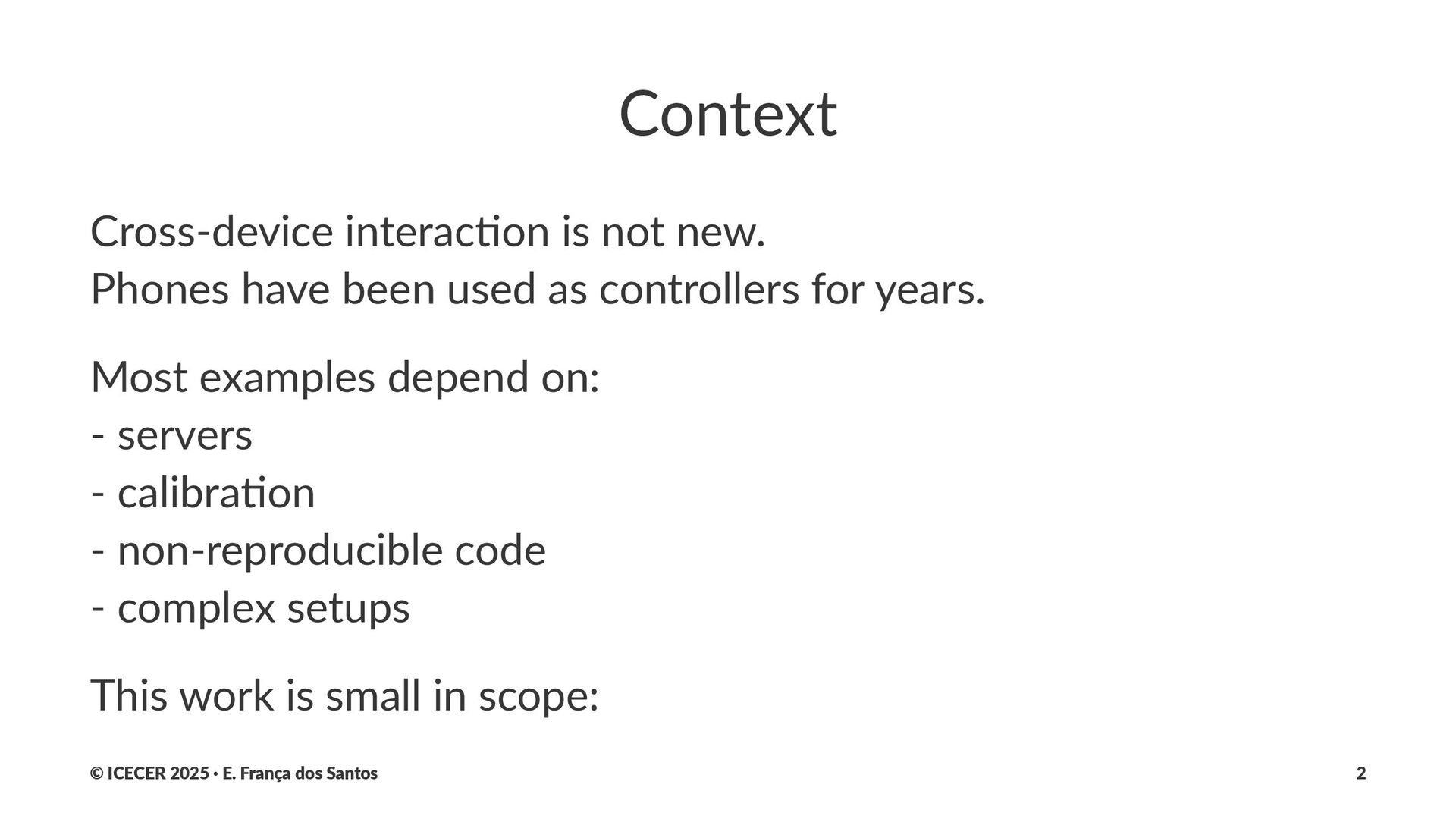 Context

Cross-device interaction is not new.
Phones have been used as controllers for years.

Most examples depend on:
- servers
- calibration
- non-reproducible code
- complex setups

This work is small in scope:

© ICECER 2025 · E. França dos Santos

2